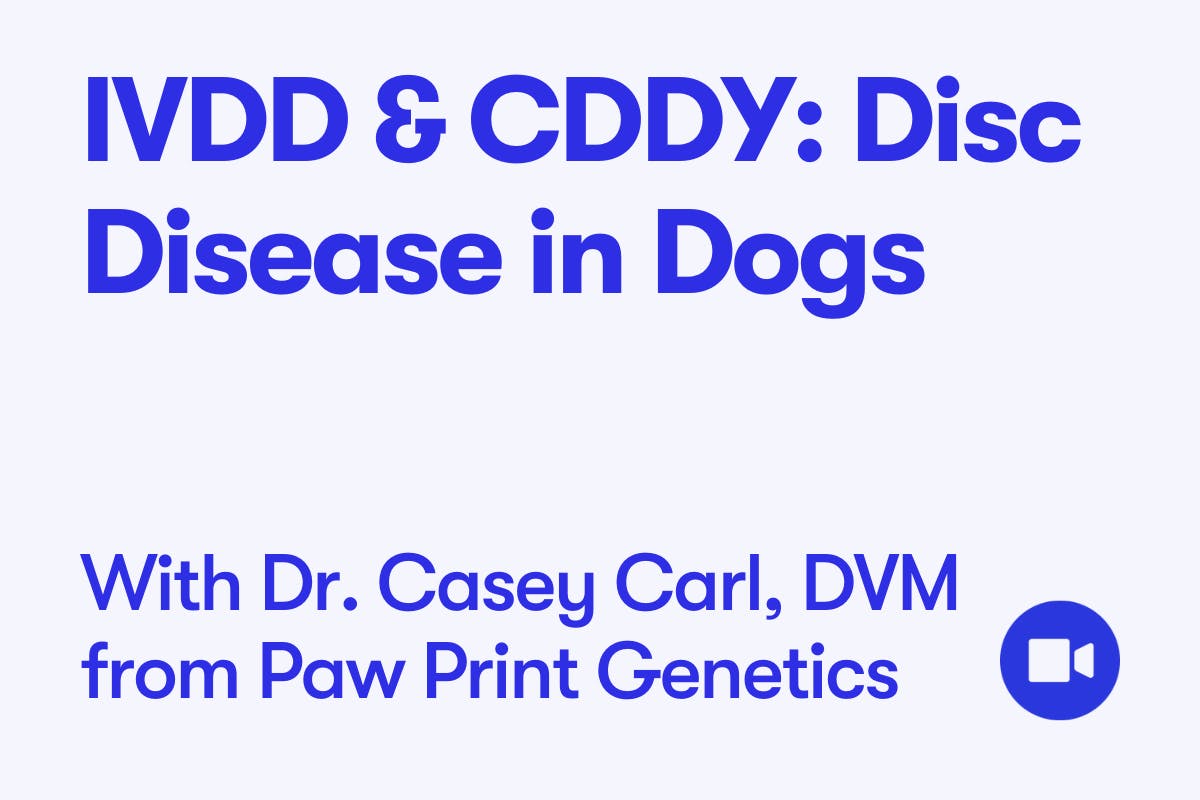 IVDD & CDDY: Disc Disease in Dogs

With Dr. Casey Carl, DVM from Paw Print Genetics